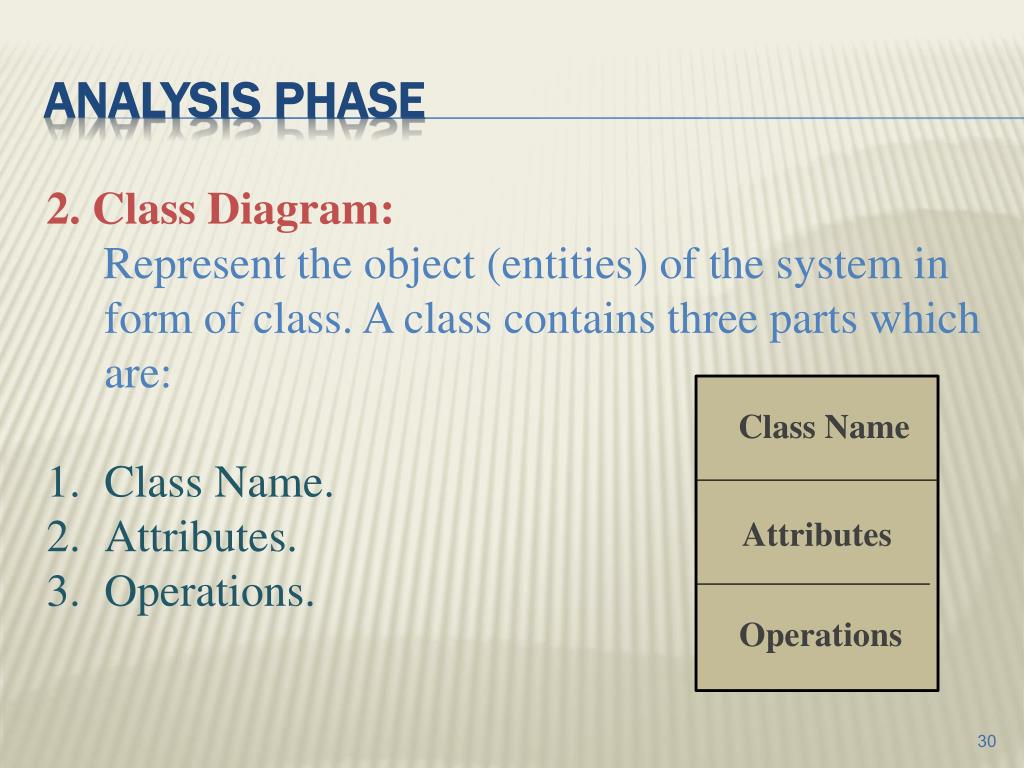 ANALYSIS PHASE

2. Class Diagram:

Represent the object (entities) of the system in form of class. A class contains three parts which are:

1. Class Name.
2. Attributes.
3. Operations.

Class Name

Attributes

Operations

30